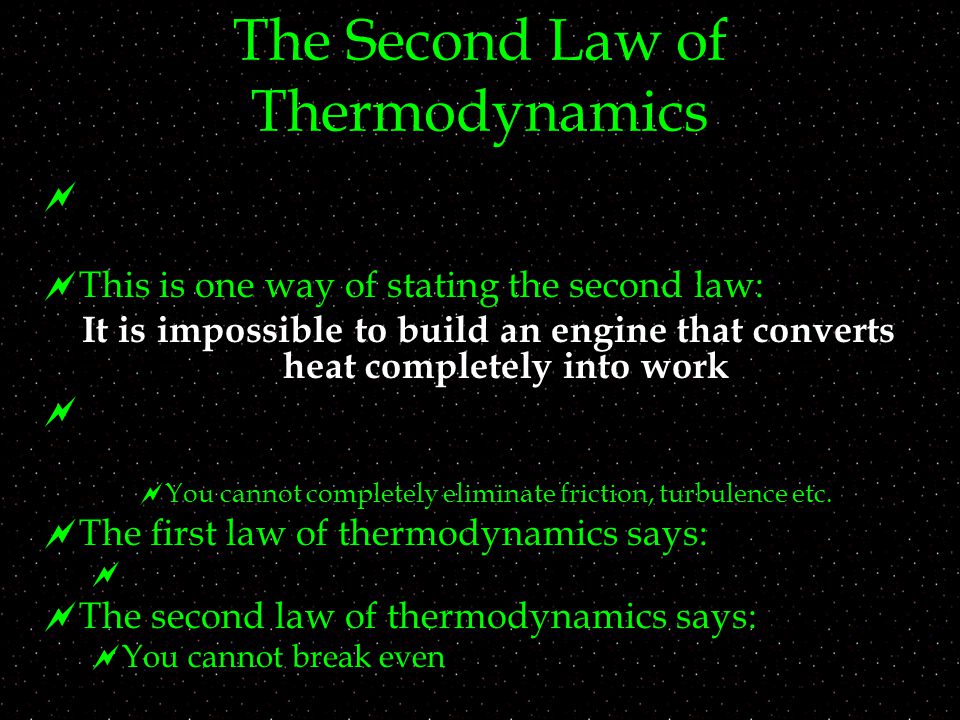 The Second Law of Thermodynamics

This is one way of stating the second law:
It is impossible to build an engine that converts heat completely into work

You cannot completely eliminate friction, turbulence etc.

The first law of thermodynamics says:

The second law of thermodynamics says:
You cannot break even